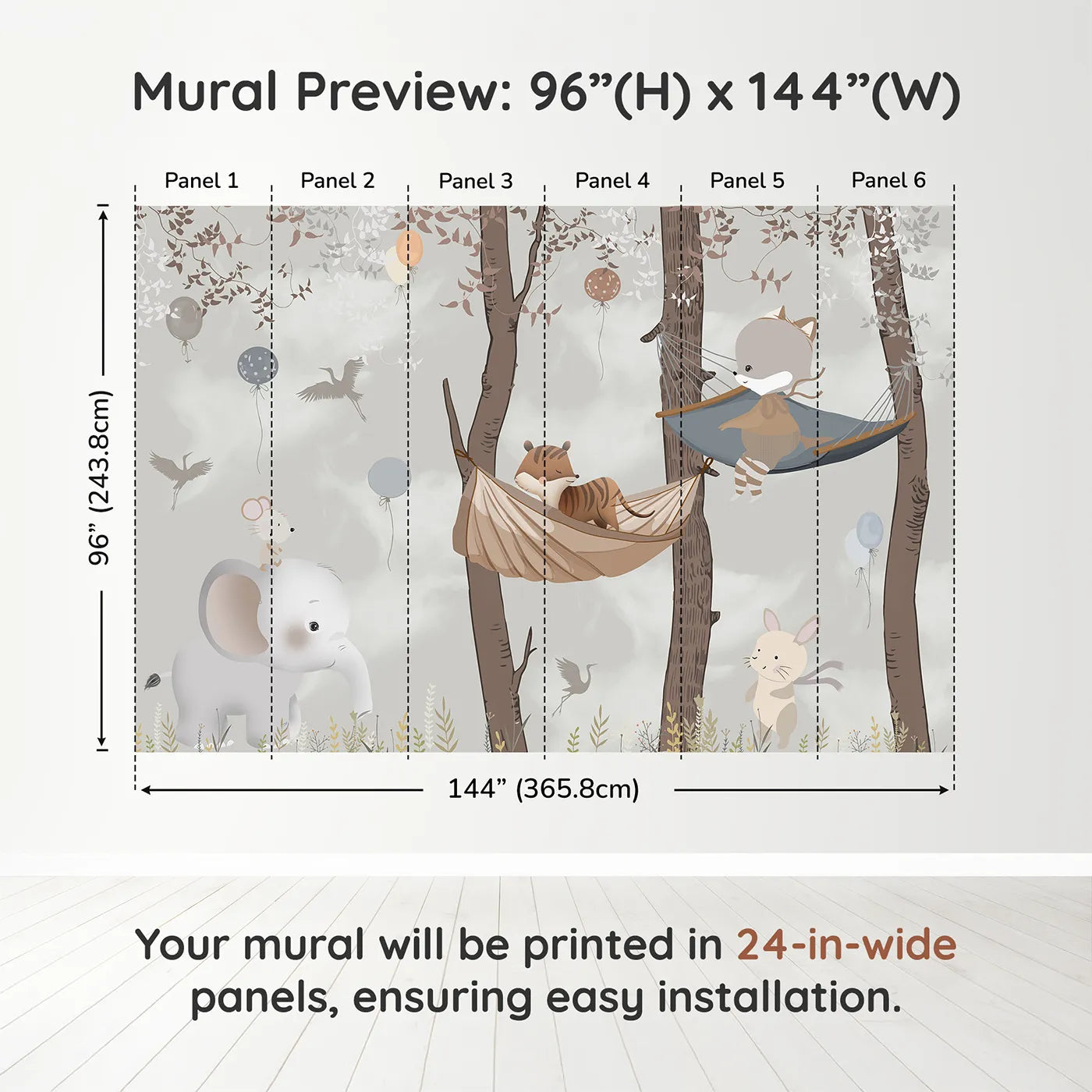 Mural Preview: 96”(H) x 144”(W)

Panel 1
Panel 2
Panel 3
Panel 4
Panel 5
Panel 6

96” (243.8cm)

144” (365.8cm)

Your mural will be printed in 24-in-wide panels, ensuring easy installation.